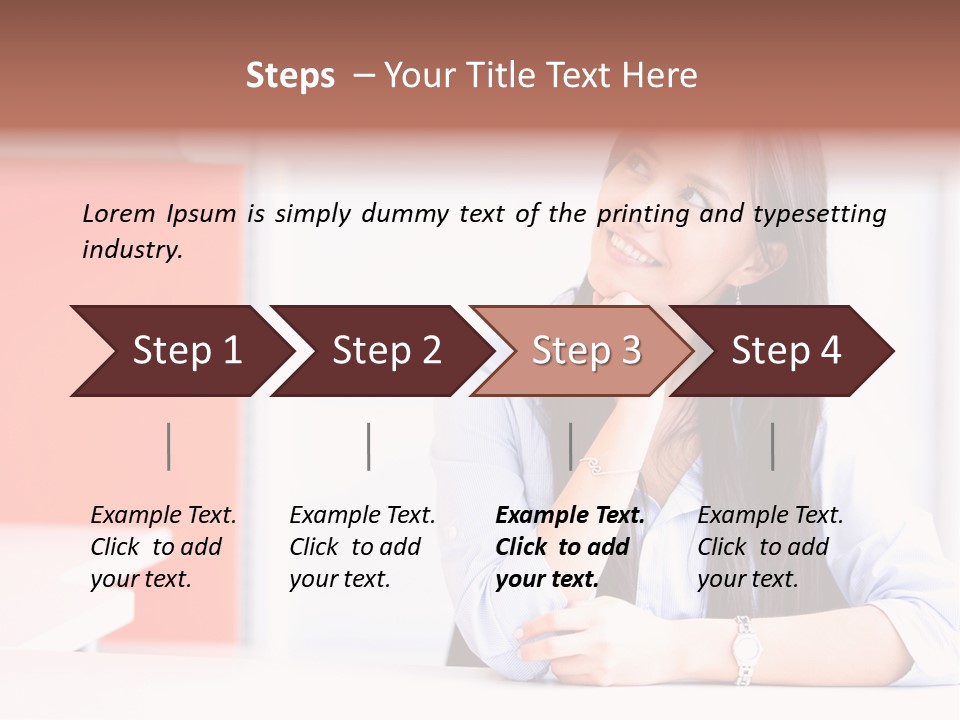 Steps – Your Title Text Here

Lorem Ipsum is simply dummy text of the printing and typesetting industry.

Step 1

Step 2

Step 3

Step 4

Example Text. Click to add your text.

Example Text. Click to add your text.

Example Text. Click to add your text.

Example Text. Click to add your text.